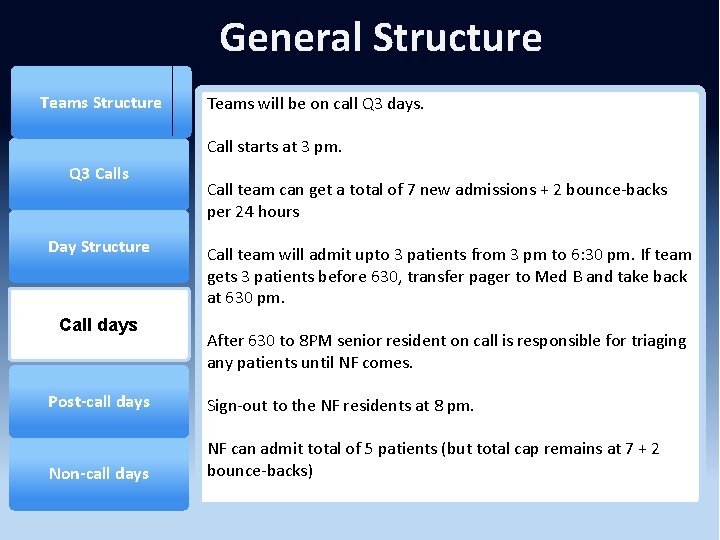 General Structure

Teams Structure

Q3 Calls

Day Structure

Call days

Post-call days

Non-call days

Teams will be on call Q3 days.

Call starts at 3 pm.

Call team can get a total of 7 new admissions + 2 bounce-backs per 24 hours

Call team will admit upto 3 patients from 3 pm to 6:30 pm. If team gets 3 patients before 630, transfer pager to Med B and take back at 630 pm.

After 630 to 8PM senior resident on call is responsible for triaging any patients until NF comes.

Sign-out to the NF residents at 8 pm.

NF can admit total of 5 patients (but total cap remains at 7 + 2 bounce-backs)